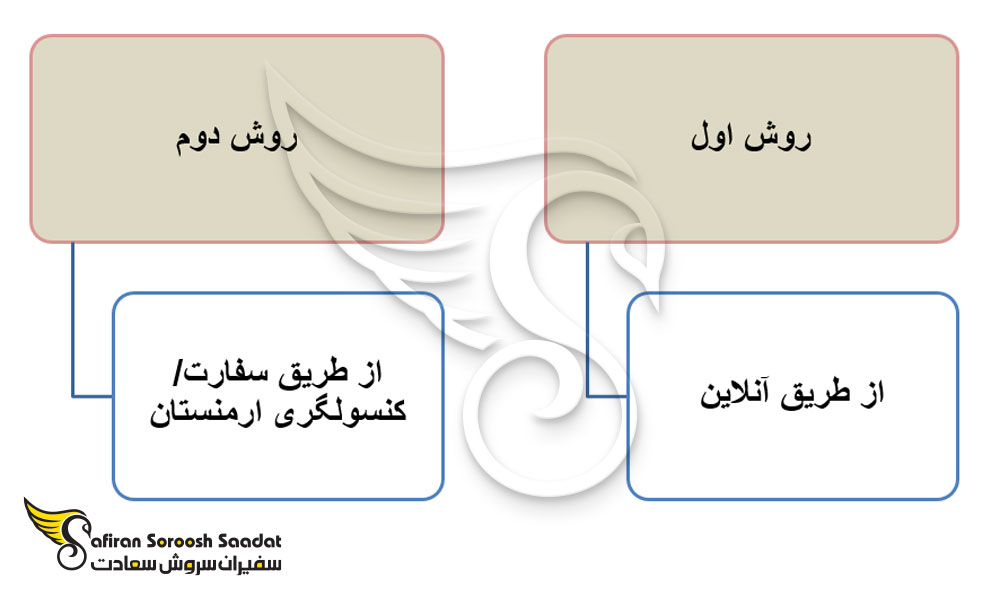 روش اول

از طریق آنلاین

روش دوم

از طریق سفارت/ کنسولگری ارمنستان

Safiran Soroosh Saadat
سفیران سروش سعادت